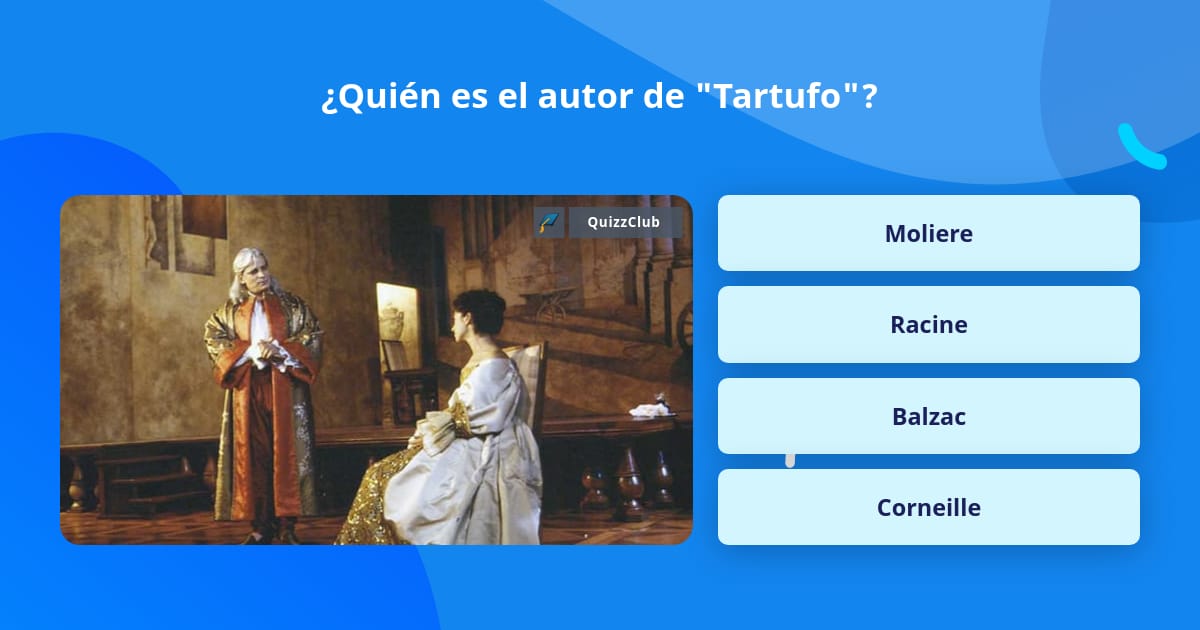 ¿Quién es el autor de "Tartufo"?

QuizzClub

Moliere

Racine

Balzac

Corneille